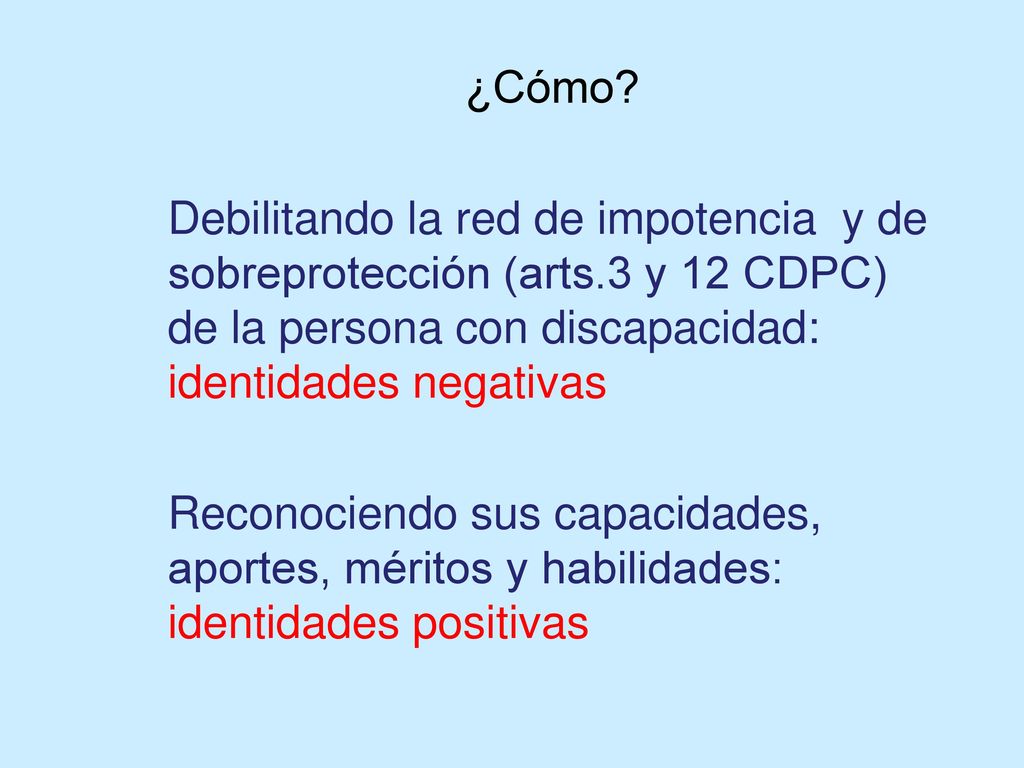 ¿Cómo?

Debilitando la red de impotencia y de sobreprotección (arts.3 y 12 CDPC) de la persona con discapacidad: identidades negativas

Reconociendo sus capacidades, aportes, méritos y habilidades: identidades positivas